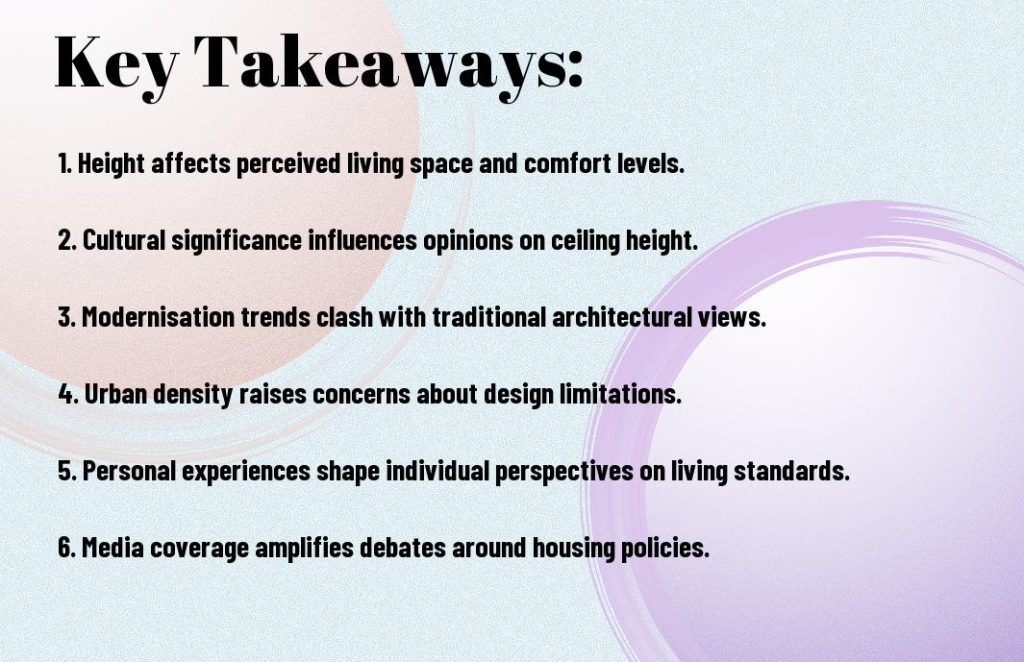 Key Takeaways:

1. Height affects perceived living space and comfort levels.

2. Cultural significance influences opinions on ceiling height.

3. Modernisation trends clash with traditional architectural views.

4. Urban density raises concerns about design limitations.

5. Personal experiences shape individual perspectives on living standards.

6. Media coverage amplifies debates around housing policies.